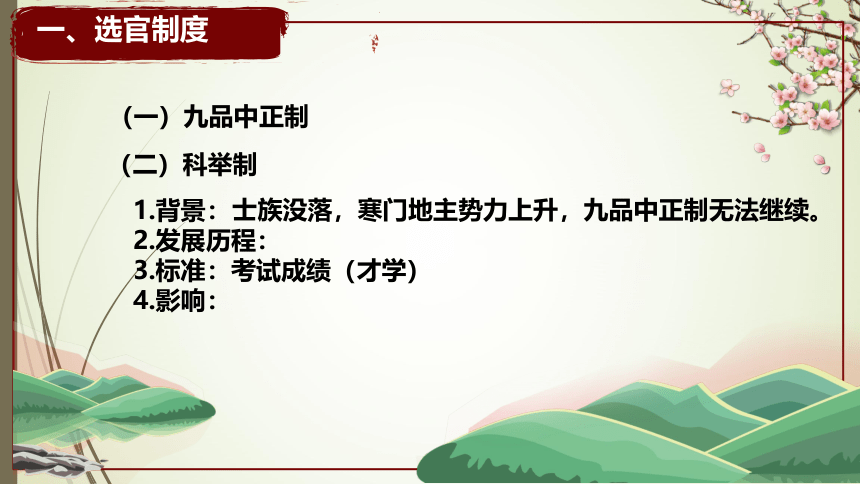 一、选官制度

（一）九品中正制

（二）科举制

1.背景：士族没落，寒门地主势力上升，九品中正制无法继续。
2.发展历程：
3.标准：考试成绩（才学）
4.影响：